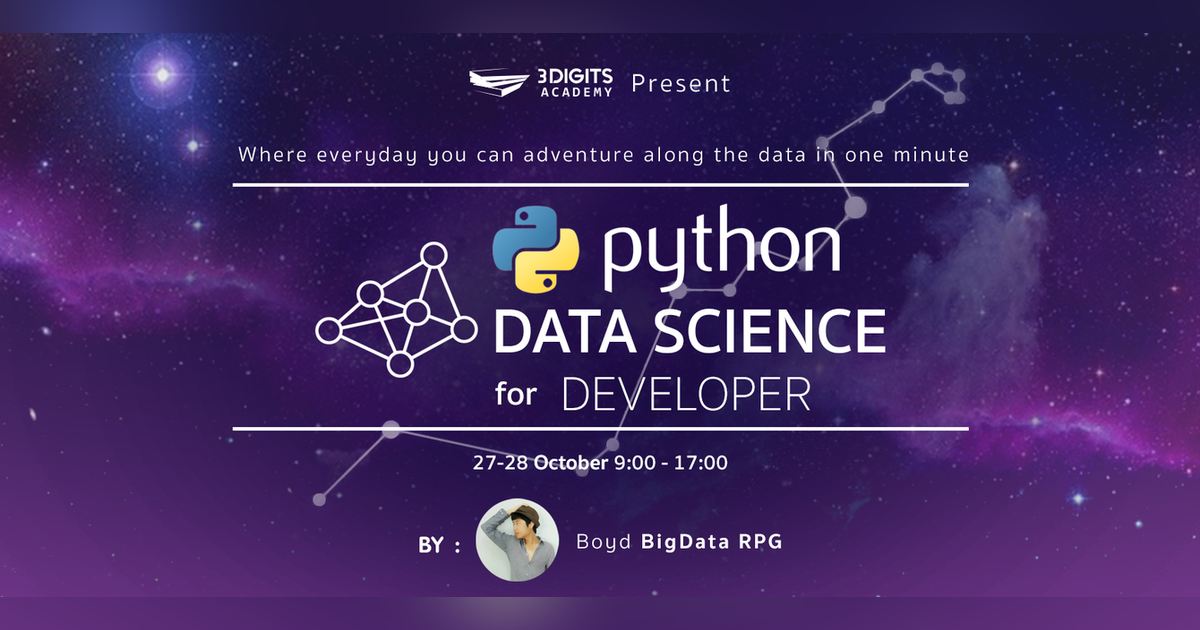 3DIGITS ACADEMY Present

Where everyday you can adventure along the data in one minute

python

DATA SCIENCE

for DEVELOPER

27-28 October 9:00 - 17:00

BY : Boyd BigData RPG